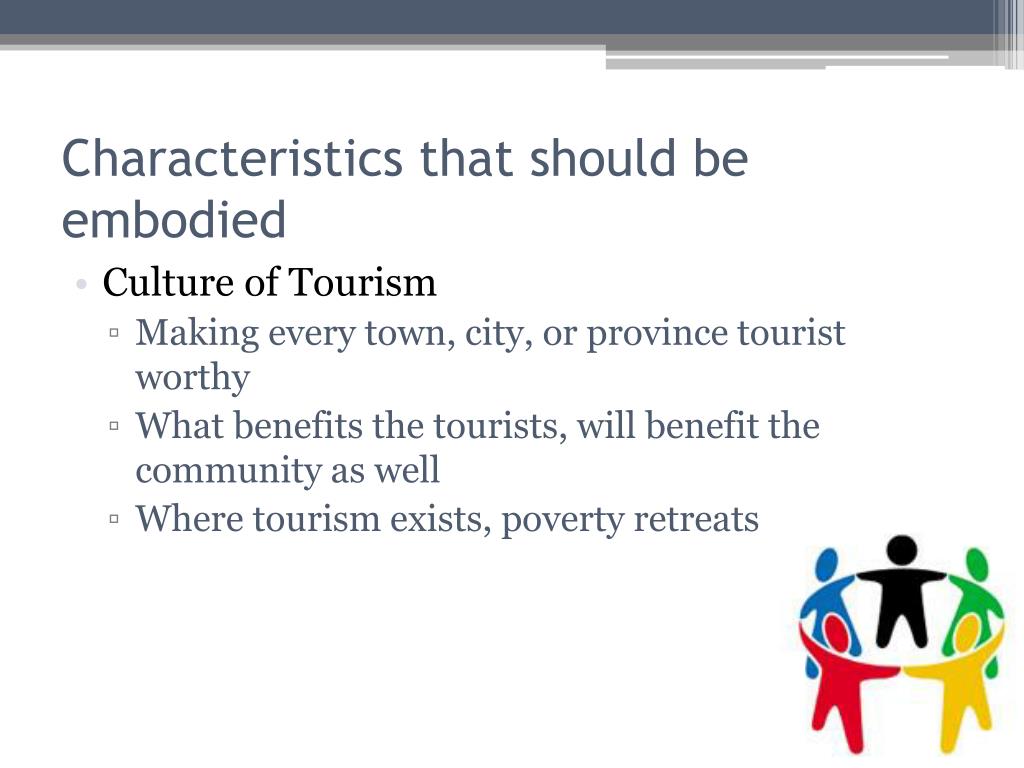 Characteristics that should be embodied

• Culture of Tourism
▫ Making every town, city, or province tourist worthy
▫ What benefits the tourists, will benefit the community as well
▫ Where tourism exists, poverty retreats